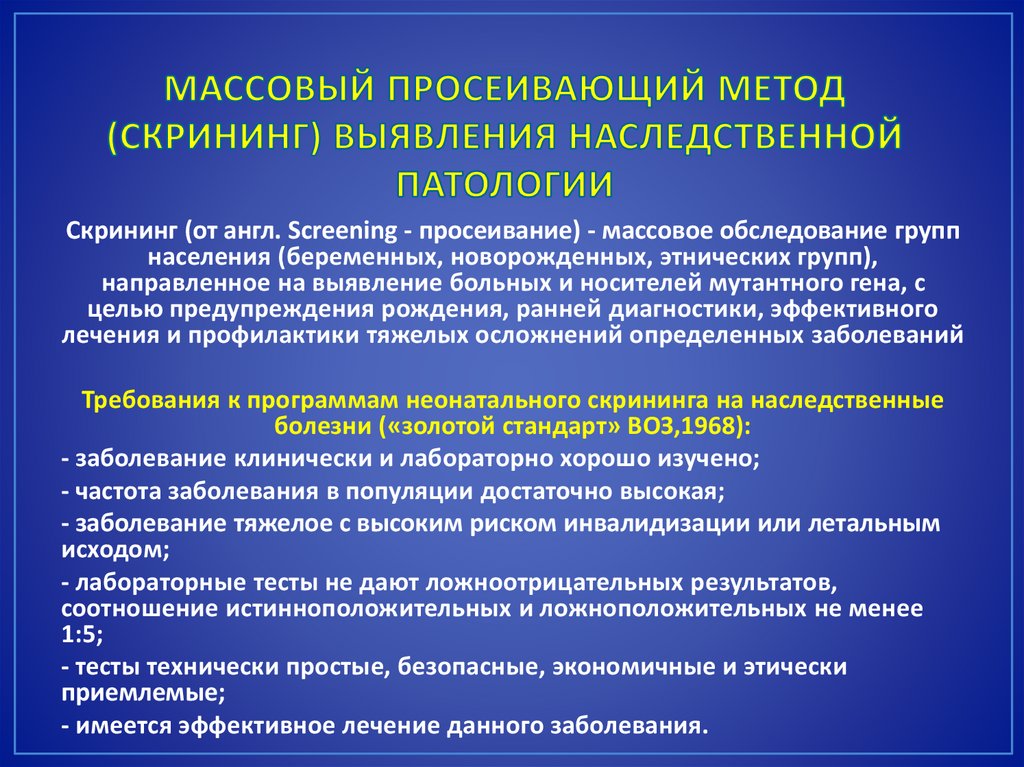 МАССОВЫЙ ПРОСЕИВАЮЩИЙ МЕТОД (СКРИНИНГ) ВЫЯВЛЕНИЯ НАСЛЕДСТВЕННОЙ ПАТОЛОГИИ

Скрининг (от англ. Screening - просеивание) - массовое обследование групп населения (беременных, новорожденных, этнических групп), направленное на выявление больных и носителей мутантного гена, с целью предупреждения рождения, ранней диагностики, эффективного лечения и профилактики тяжелых осложнений определенных заболеваний

Требования к программам неонатального скрининга на наследственные болезни («золотой стандарт» ВОЗ,1968):

- заболевание клинически и лабораторно хорошо изучено;

- частота заболевания в популяции достаточно высокая;

- заболевание тяжелое с высоким риском инвалидизации или летальным исходом;

- лабораторные тесты не дают ложноотрицательных результатов, соотношение истинноположительных и ложноположительных не менее 1:5;

- тесты технически простые, безопасные, экономичные и этически приемлемые;

- имеется эффективное лечение данного заболевания.